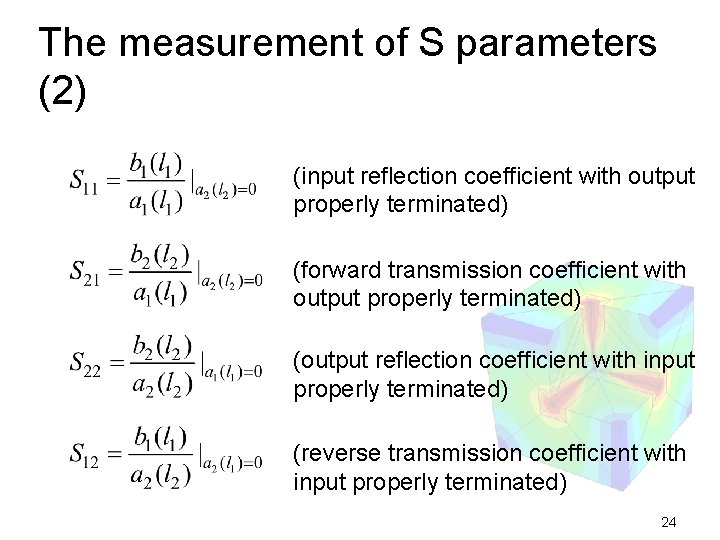 The measurement of S parameters (2)

$S_{11} = \frac{b_1(l_1)}{a_1(l_1)}|_{a_2(l_2)=0}$ (input reflection coefficient with output properly terminated)

$S_{21} = \frac{b_2(l_2)}{a_1(l_1)}|_{a_2(l_2)=0}$ (forward transmission coefficient with output properly terminated)

$S_{22} = \frac{b_2(l_2)}{a_2(l_2)}|_{a_1(l_1)=0}$ (output reflection coefficient with input properly terminated)

$S_{12} = \frac{b_1(l_1)}{a_2(l_2)}|_{a_2(l_1)=0}$ (reverse transmission coefficient with input properly terminated)

24